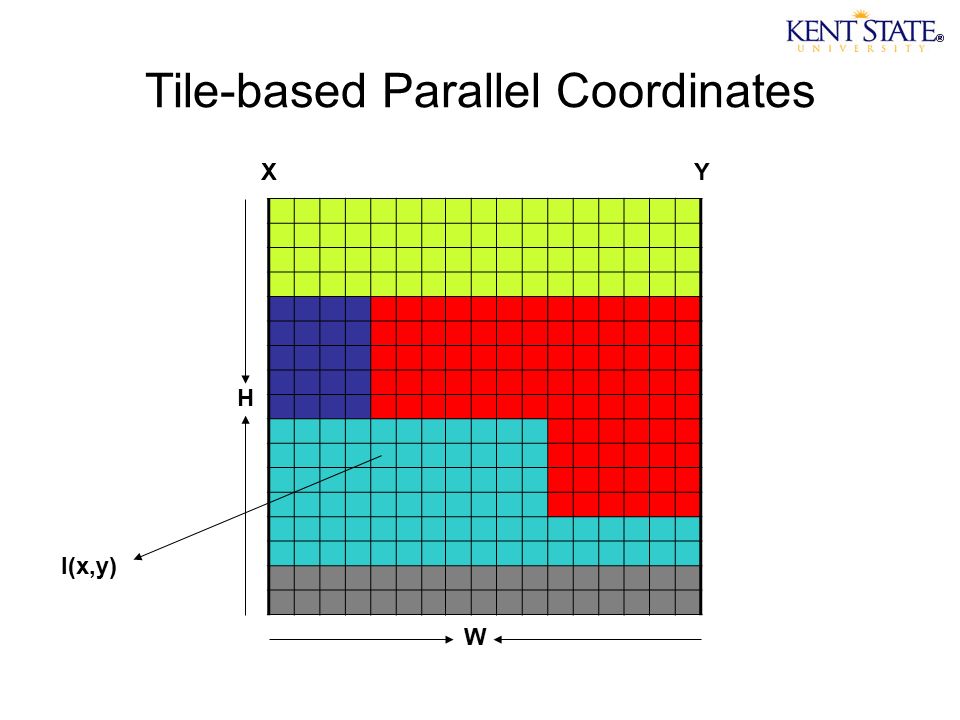 KENT STATE®
UNIVERSITY

Tile-based Parallel Coordinates

X

Y

H

I(x,y)

W